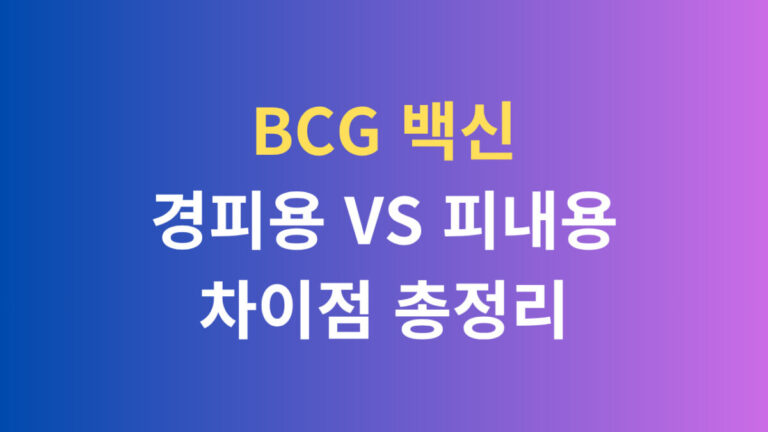 BCG 백신
경피용 VS 피내용
차이점 총정리